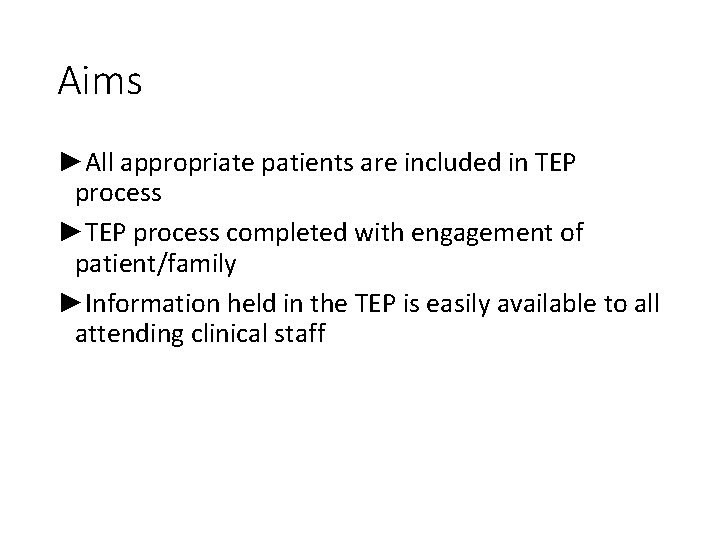 Aims

►All appropriate patients are included in TEP process

►TEP process completed with engagement of patient/family

►Information held in the TEP is easily available to all attending clinical staff